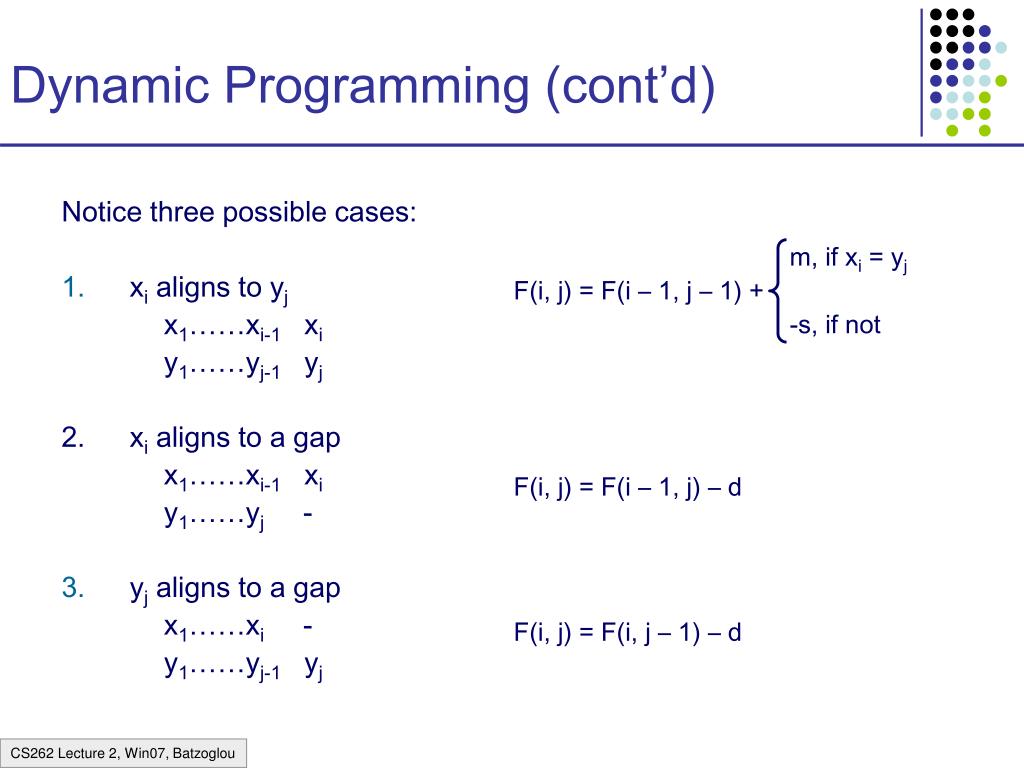 Dynamic Programming (cont'd)

Notice three possible cases:

1. $x_i$ aligns to $y_j$
$x_1……x_{i-1}$ $x_i$
$y_1……y_{j-1}$ $y_j$

F(i, j) = F(i – 1, j – 1) + $\begin{cases} \text{m, if } x_i = y_j \\ \text{-s, if not} \end{cases}$

2. $x_i$ aligns to a gap
$x_1……x_{i-1}$ $x_i$
$y_1……y_j$ -

F(i, j) = F(i – 1, j) – d

3. $y_j$ aligns to a gap
$x_1……x_i$ -
$y_1……y_{j-1}$ $y_j$

F(i, j) = F(i, j – 1) – d

CS262 Lecture 2, Win07, Batzoglou